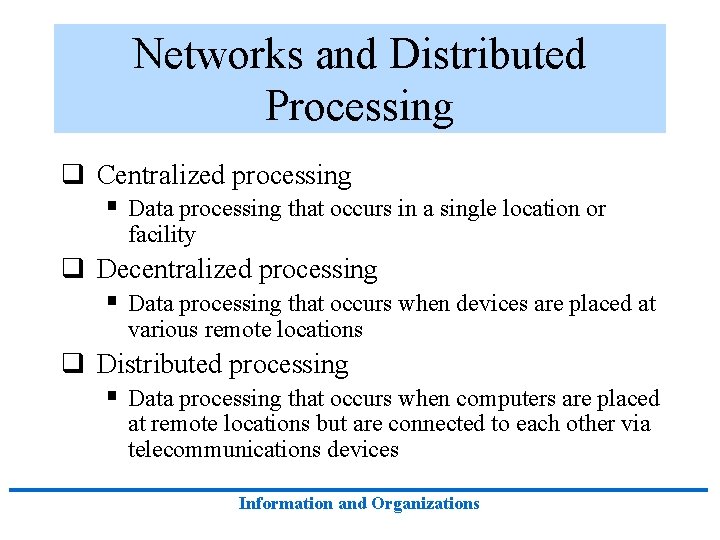 Networks and Distributed Processing

❑ Centralized processing
▪ Data processing that occurs in a single location or facility

❑ Decentralized processing
▪ Data processing that occurs when devices are placed at various remote locations

❑ Distributed processing
▪ Data processing that occurs when computers are placed at remote locations but are connected to each other via telecommunications devices

Information and Organizations